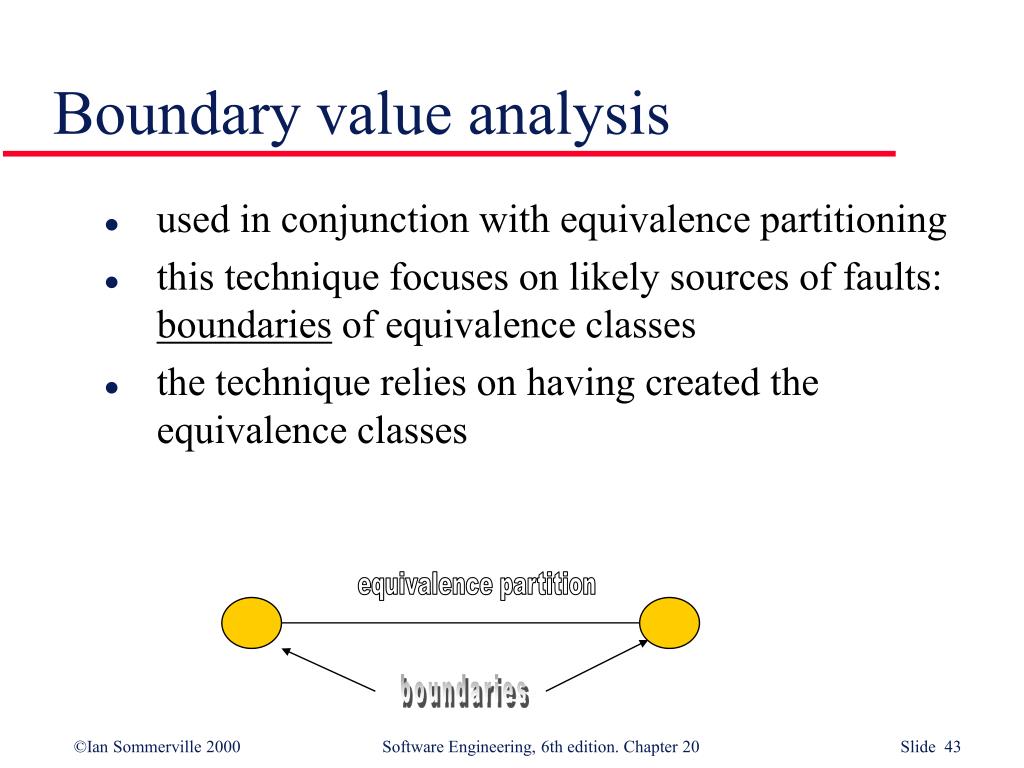 Boundary value analysis

- used in conjunction with equivalence partitioning
- this technique focuses on likely sources of faults: boundaries of equivalence classes
- the technique relies on having created the equivalence classes

equivalence partition

boundaries

©Ian Sommerville 2000

Software Engineering, 6th edition. Chapter 20

Slide 43